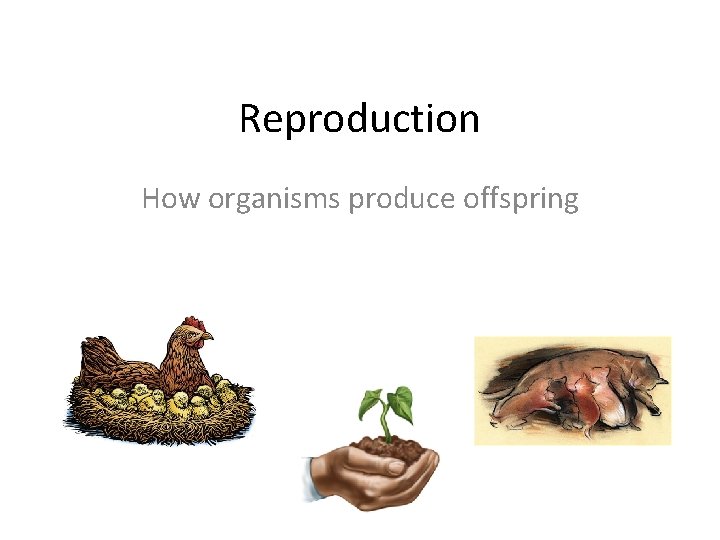 Reproduction

How organisms produce offspring